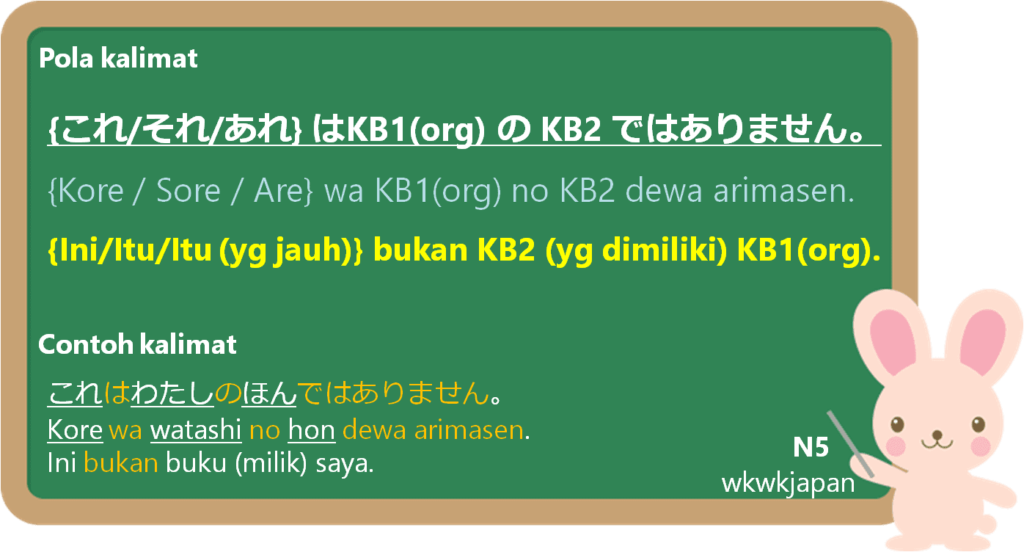 Pola kalimat

{これ/それ/あれ} はKB1(org) の KB2 ではありません。

{Kore / Sore / Are} wa KB1(org) no KB2 dewa arimasen.

{Ini/Itu/Itu (yg jauh)} bukan KB2 (yg dimiliki) KB1(org).

Contoh kalimat

これはわたしのほんではありません。
Kore wa watashi no hon dewa arimasen.
Ini bukan buku (milik) saya.

N5
wkwkjapan